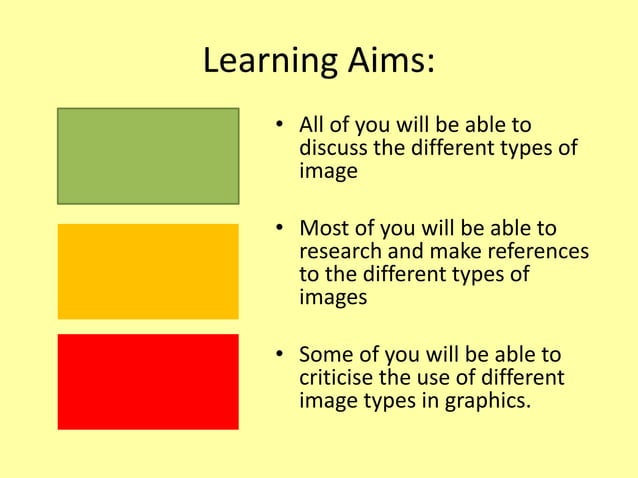 Learning Aims:

• All of you will be able to discuss the different types of image

• Most of you will be able to research and make references to the different types of images

• Some of you will be able to criticise the use of different image types in graphics.